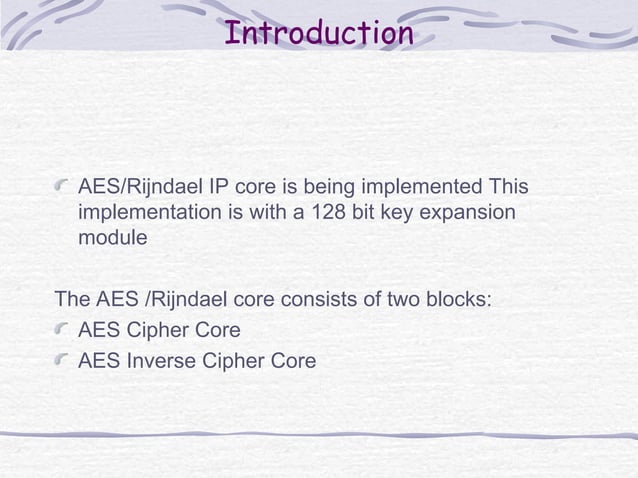 Introduction

AES/Rijndael IP core is being implemented This implementation is with a 128 bit key expansion module

The AES /Rijndael core consists of two blocks:

AES Cipher Core

AES Inverse Cipher Core